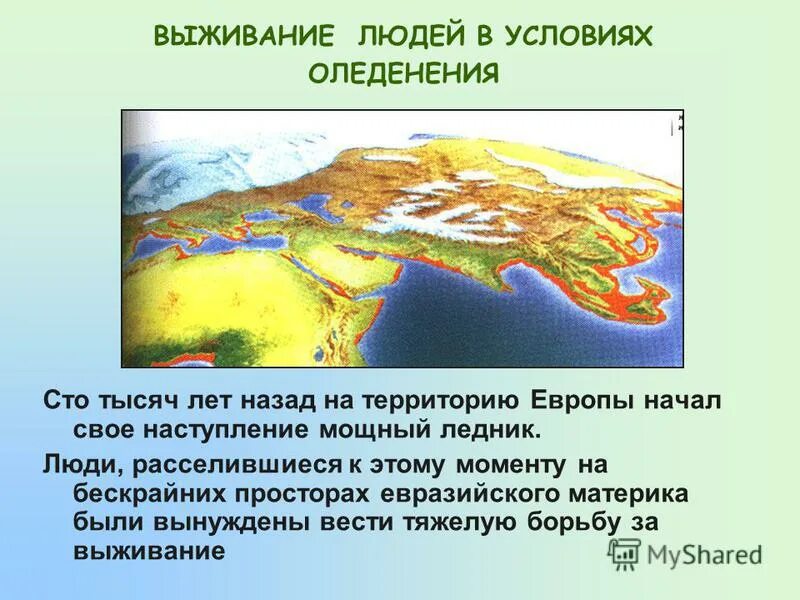 ВЫЖИВАНИЕ ЛЮДЕЙ В УСЛОВИЯХ ОЛЕДЕНЕНИЯ

Сто тысяч лет назад на территорию Европы начал свое наступление мощный ледник.

Люди, расселившиеся к этому моменту на бескрайних просторах евразийского материка были вынуждены вести тяжелую борьбу за выживание

MyShared